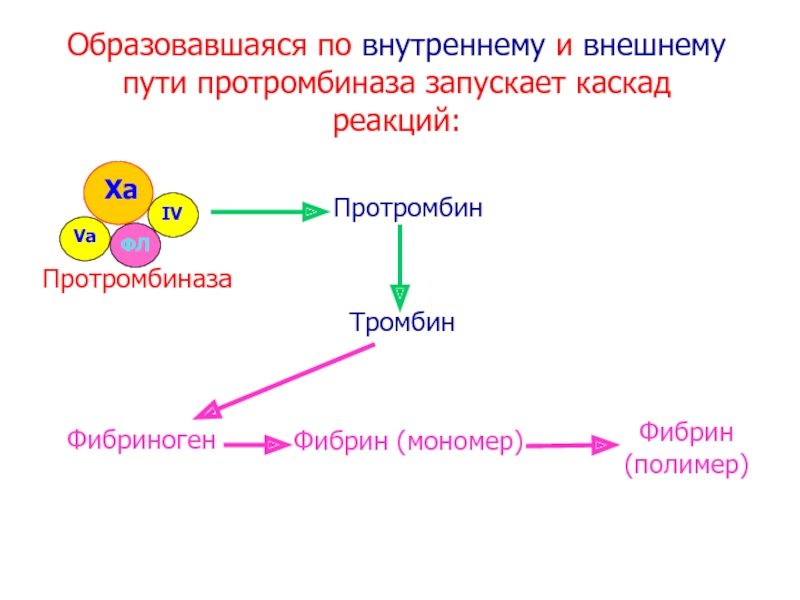 Образовавшаяся по внутреннему и внешнему пути протромбиназа запускает каскад реакций:

Xa
IV
Va
ФЛ
Протромбиназа

Протромбин

Тромбин

Фибриноген
Фибрин (мономер)
Фибрин (полимер)